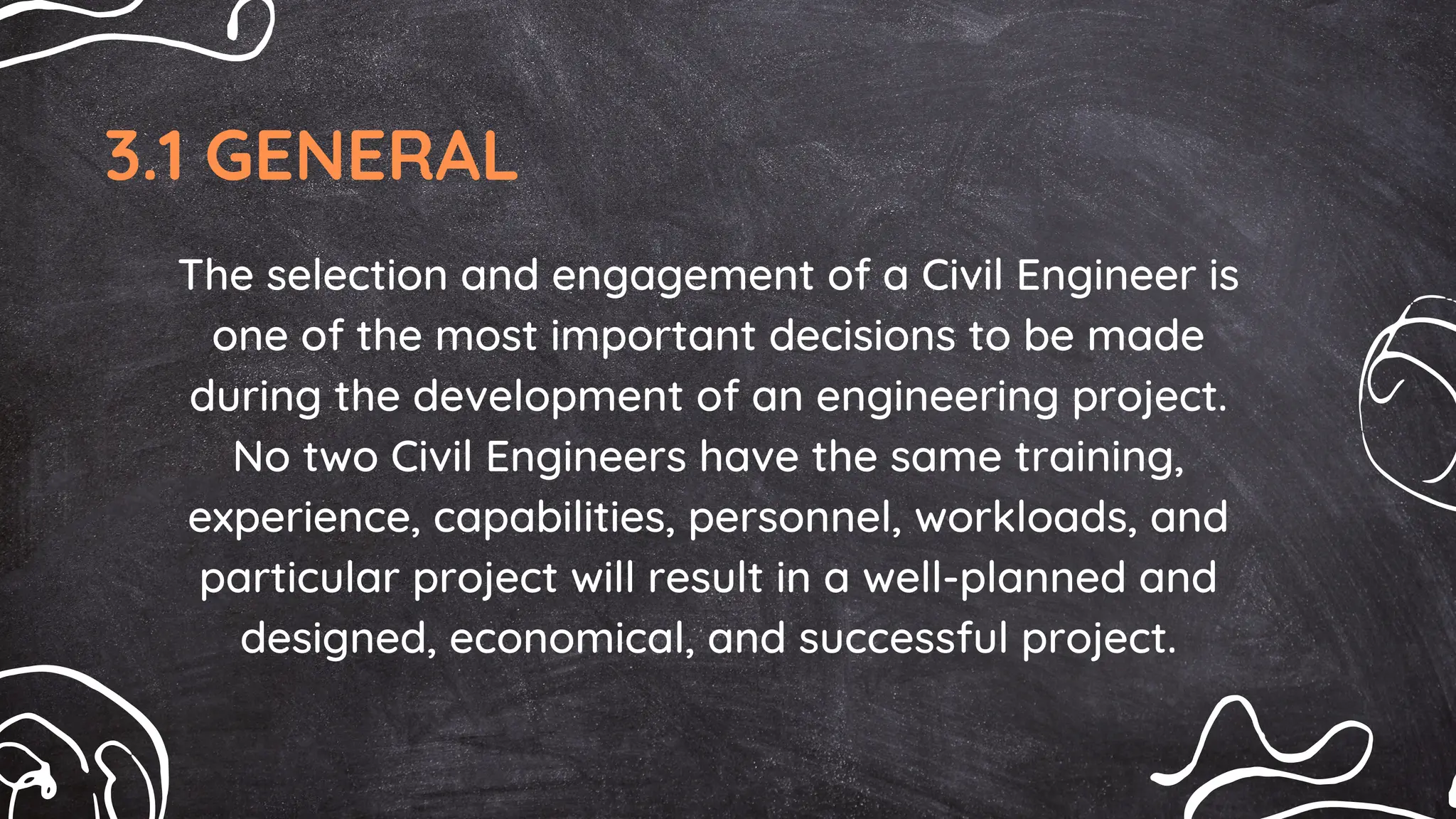 3.1 GENERAL

The selection and engagement of a Civil Engineer is one of the most important decisions to be made during the development of an engineering project. No two Civil Engineers have the same training, experience, capabilities, personnel, workloads, and particular project will result in a well-planned and designed, economical, and successful project.